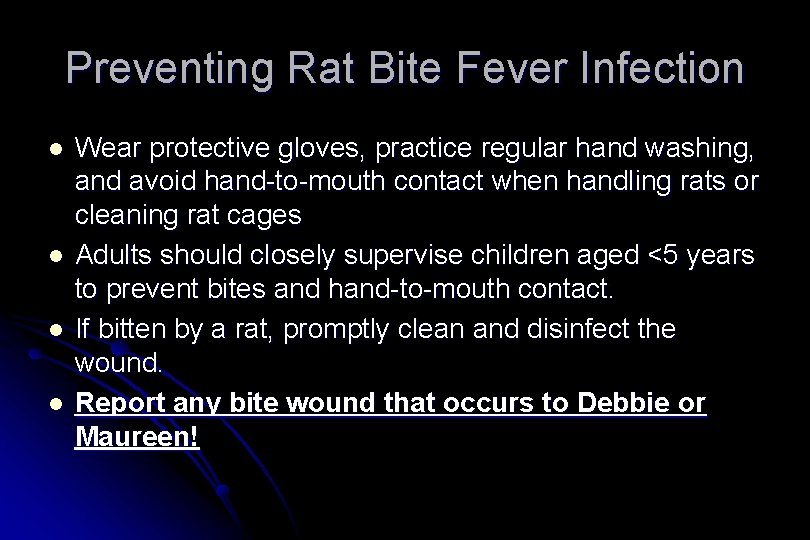 Preventing Rat Bite Fever Infection

- Wear protective gloves, practice regular hand washing, and avoid hand-to-mouth contact when handling rats or cleaning rat cages
- Adults should closely supervise children aged <5 years to prevent bites and hand-to-mouth contact.
- If bitten by a rat, promptly clean and disinfect the wound.
- Report any bite wound that occurs to Debbie or Maureen!